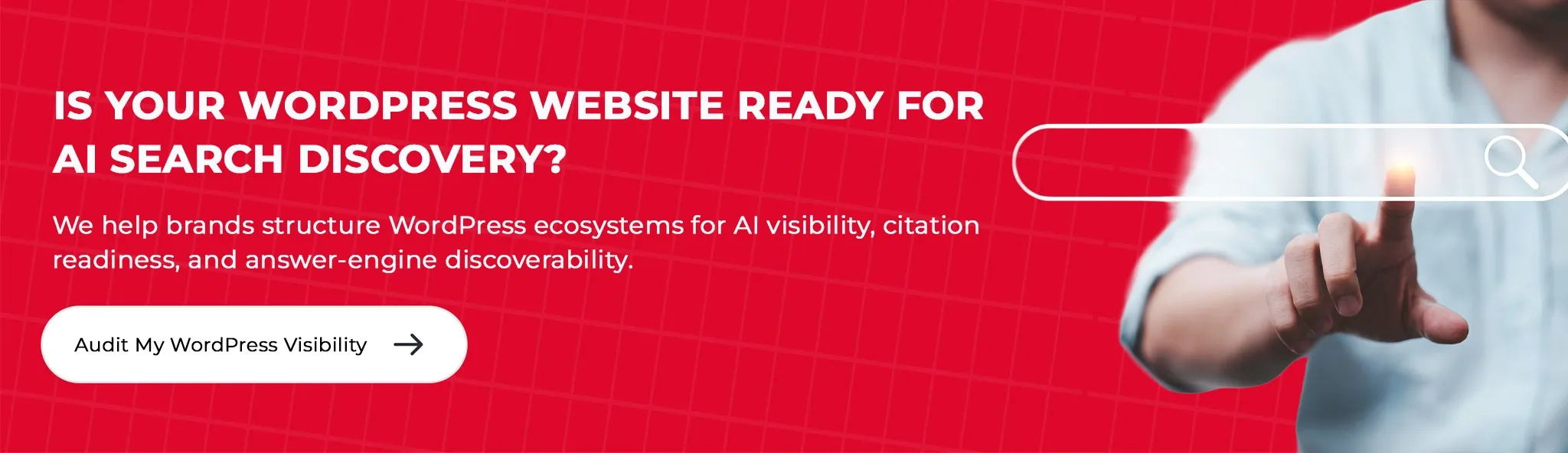 IS YOUR WORDPRESS WEBSITE READY FOR AI SEARCH DISCOVERY?

We help brands structure WordPress ecosystems for AI visibility, citation readiness, and answer-engine discoverability.

Audit My WordPress Visibility